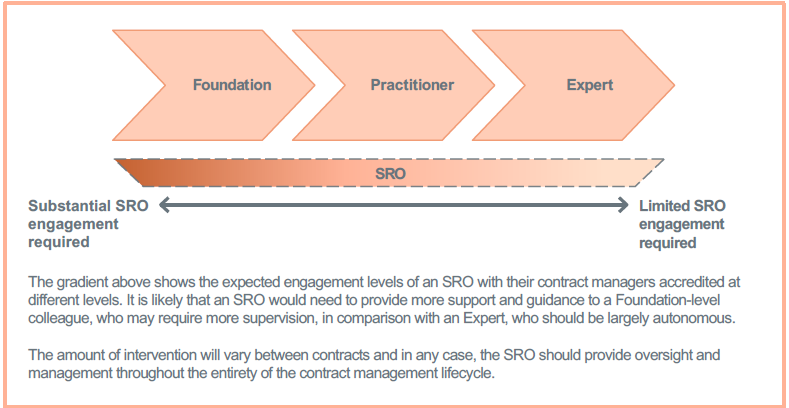 Foundation

Practitioner

Expert

SRO

Substantial SRO engagement required

Limited SRO engagement required

The gradient above shows the expected engagement levels of an SRO with their contract managers accredited at different levels. It is likely that an SRO would need to provide more support and guidance to a Foundation-level colleague, who may require more supervision, in comparison with an Expert, who should be largely autonomous.

The amount of intervention will vary between contracts and in any case, the SRO should provide oversight and management throughout the entirety of the contract management lifecycle.